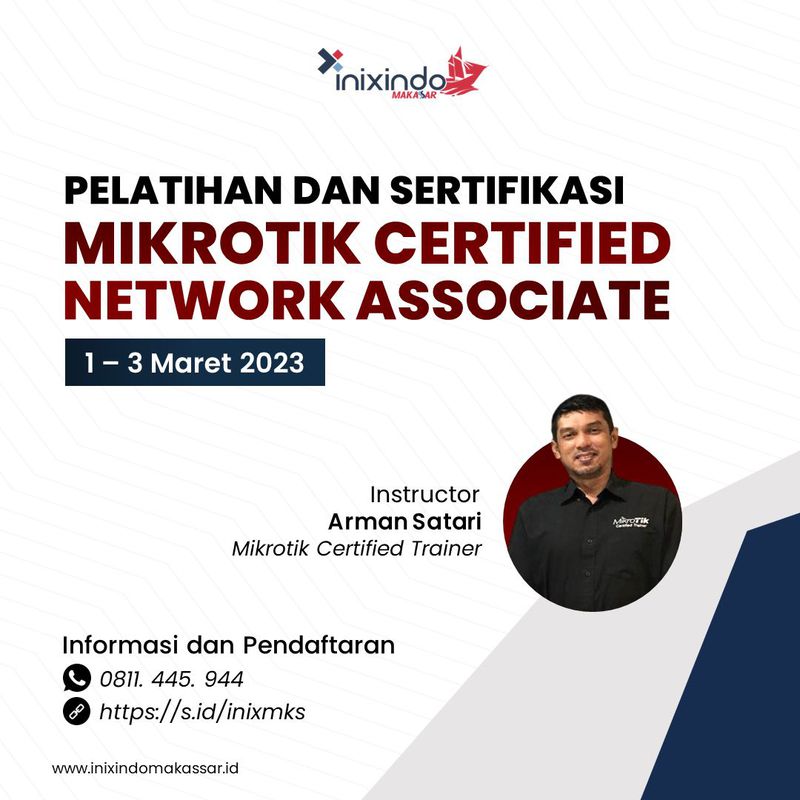 inixindo MAKASSAR

PELATIHAN DAN SERTIFIKASI
MIKROTIK CERTIFIED NETWORK ASSOCIATE

1 – 3 Maret 2023

Instructor
Arman Satari
Mikrotik Certified Trainer

MikroTik Certified Trainer

Informasi dan Pendaftaran
0811. 445. 944
https://s.id/inixmks

www.inixindomakassar.id